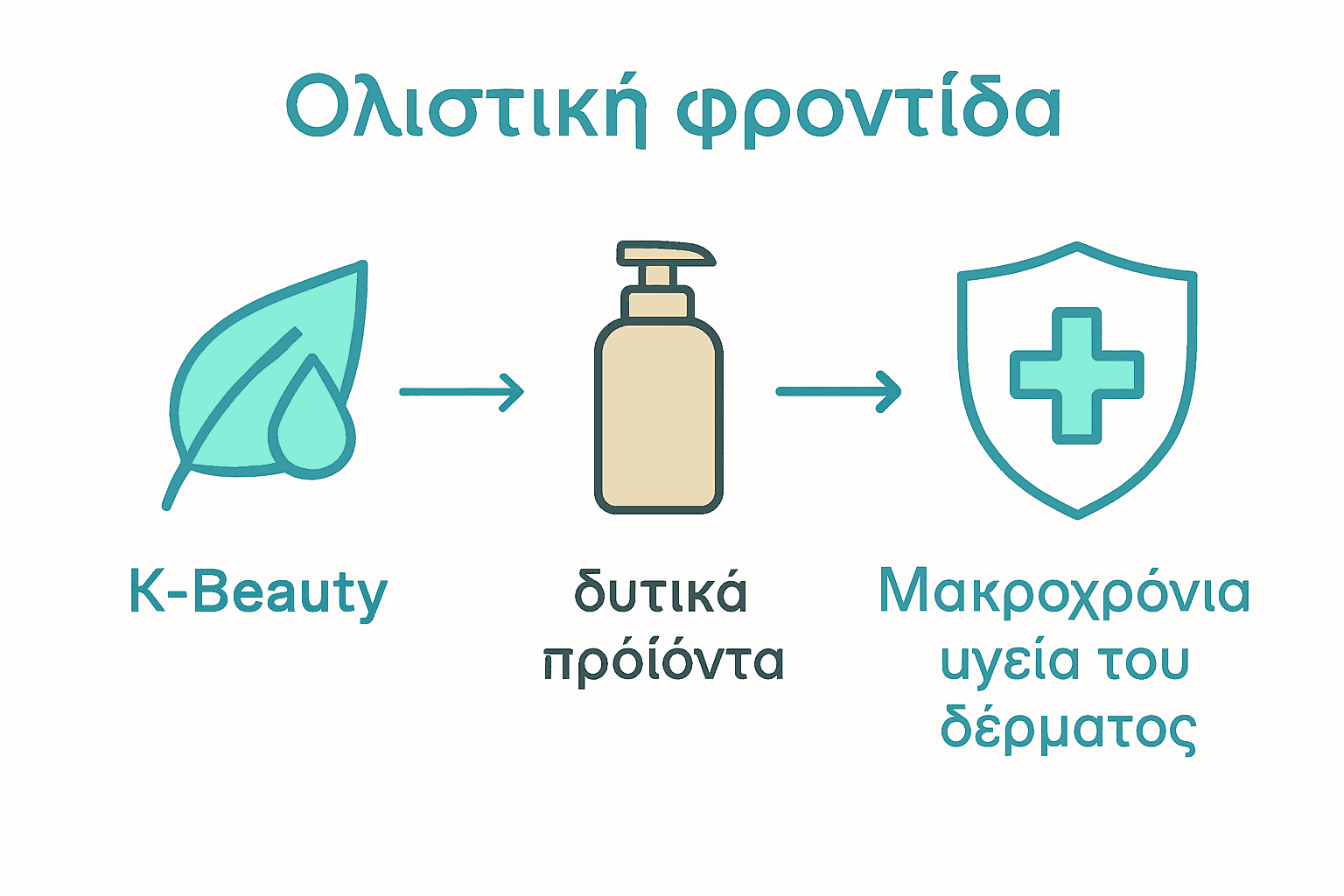 Ολιστική φροντίδα

K-Beauty

δυτικά πρόίόντα

Μακροχρόνια υγεία του δέρματος